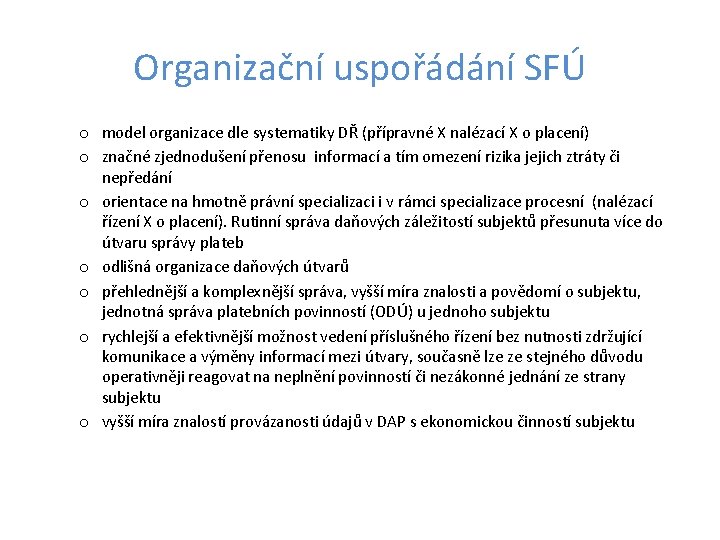 Organizační uspořádání SFÚ

o model organizace dle systematiky DŘ (přípravné X nalézací X o placení)

o značné zjednodušení přenosu informací a tím omezení rizika jejich ztráty či nepředání

o orientace na hmotně právní specializaci i v rámci specializace procesní (nalézací řízení X o placení). Rutinní správa daňových záležitostí subjektů přesunuta více do útvaru správy plateb

o odlišná organizace daňových útvarů

o přehlednější a komplexnější správa, vyšší míra znalosti a povědomí o subjektu, jednotná správa platebních povinností (ODÚ) u jednoho subjektu

o rychlejší a efektivnější možnost vedení příslušného řízení bez nutnosti zdržující komunikace a výměny informací mezi útvary, současně lze ze stejného důvodu operativněji reagovat na neplnění povinností či nezákonné jednání ze strany subjektu

o vyšší míra znalostí provázanosti údajů v DAP s ekonomickou činností subjektu